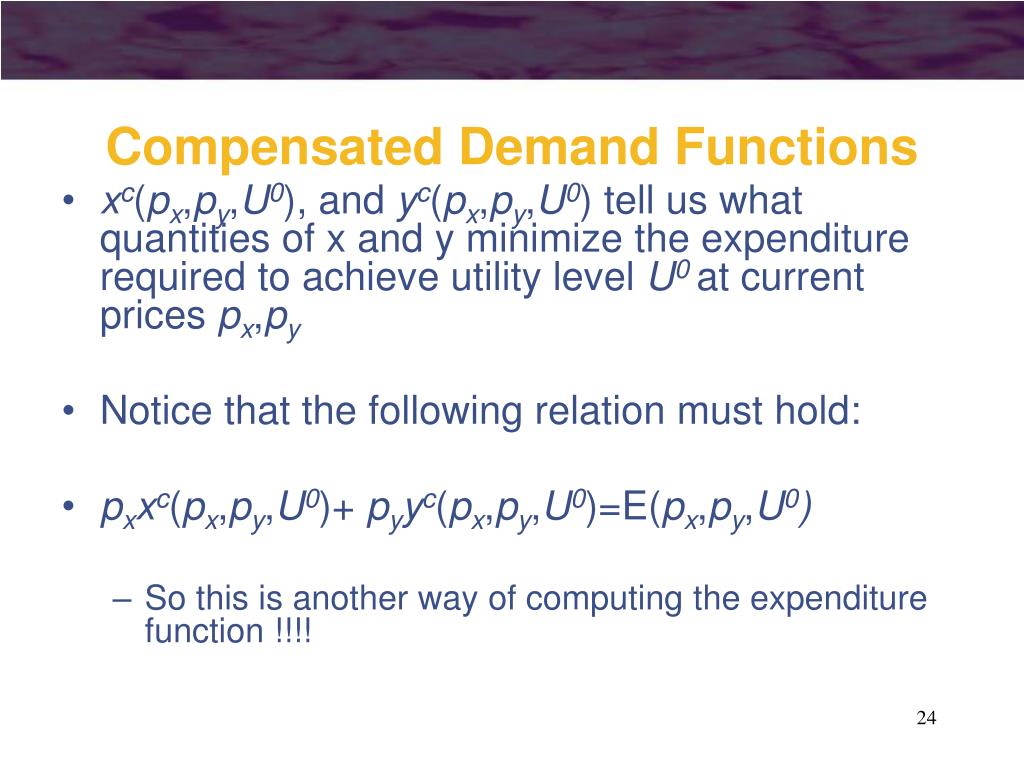 Compensated Demand Functions

• $x^c(p_x,p_y,U^0)$, and $y^c(p_x,p_y,U^0)$ tell us what quantities of x and y minimize the expenditure required to achieve utility level $U^0$ at current prices $p_x,p_y$

• Notice that the following relation must hold:

• $p_x x^c(p_x,p_y,U^0)+ p_y y^c(p_x,p_y,U^0)=E(p_x,p_y,U^0)$

– So this is another way of computing the expenditure function !!!!

24